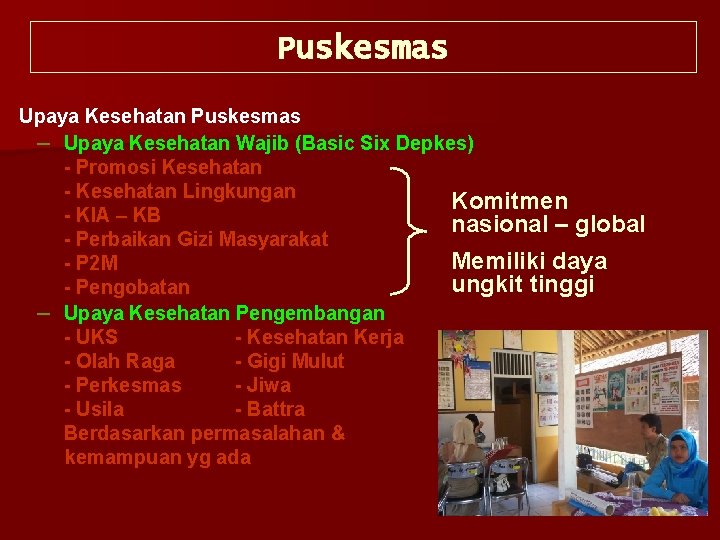 Puskesmas

Upaya Kesehatan Puskesmas

– Upaya Kesehatan Wajib (Basic Six Depkes)
- Promosi Kesehatan
- Kesehatan Lingkungan
- KIA – KB
- Perbaikan Gizi Masyarakat
- P2M
- Pengobatan

Komitmen nasional – global

Memiliki daya ungkit tinggi

– Upaya Kesehatan Pengembangan
- UKS
- Olah Raga
- Perkesmas
- Usila

- Kesehatan Kerja
- Gigi Mulut
- Jiwa
- Battra

Berdasarkan permasalahan & kemampuan yg ada